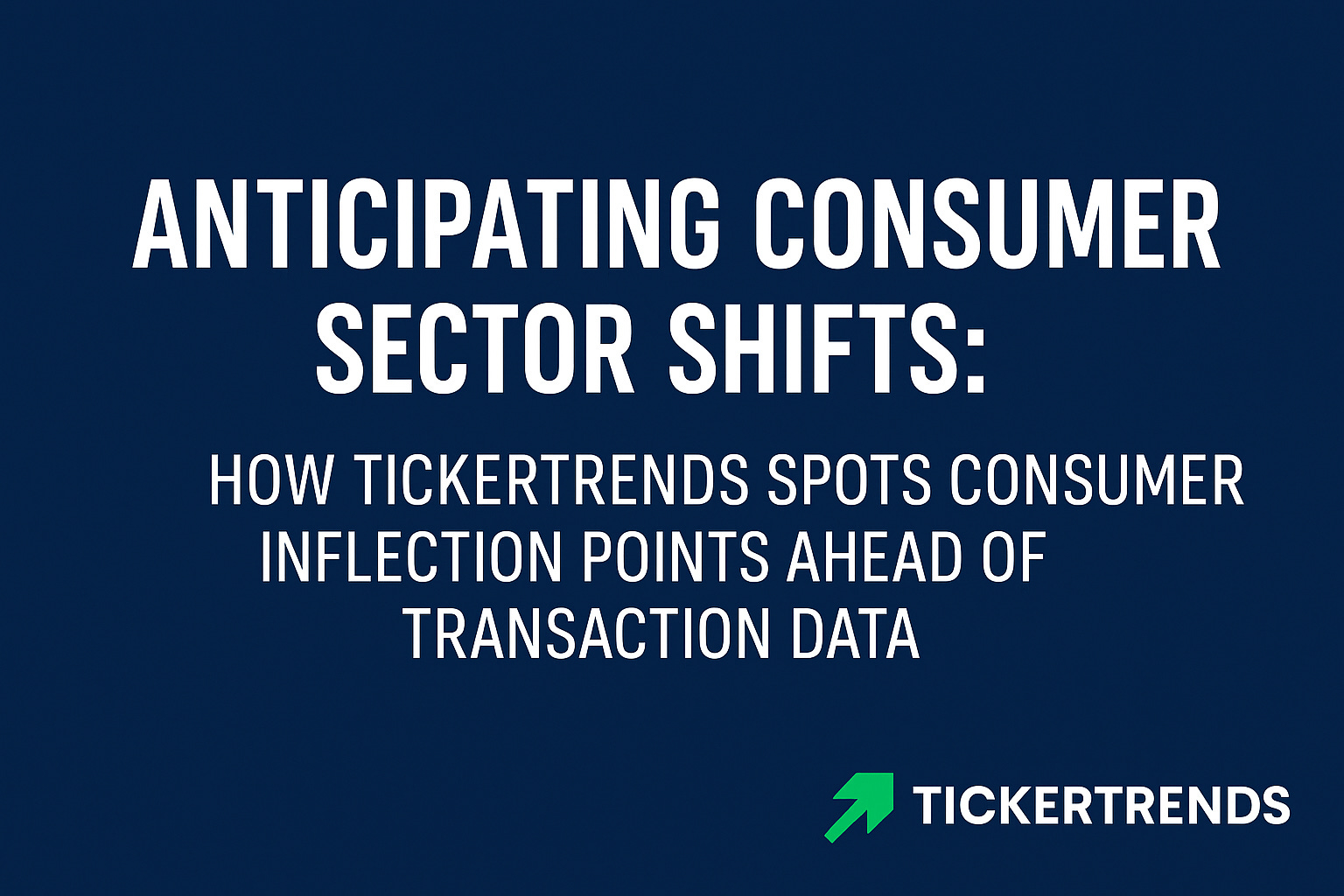 ANTICIPATING CONSUMER SECTOR SHIFTS:

HOW TICKERTRENDS SPOTS CONSUMER INFLECTION POINTS AHEAD OF TRANSACTION DATA

TICKERTRENDS